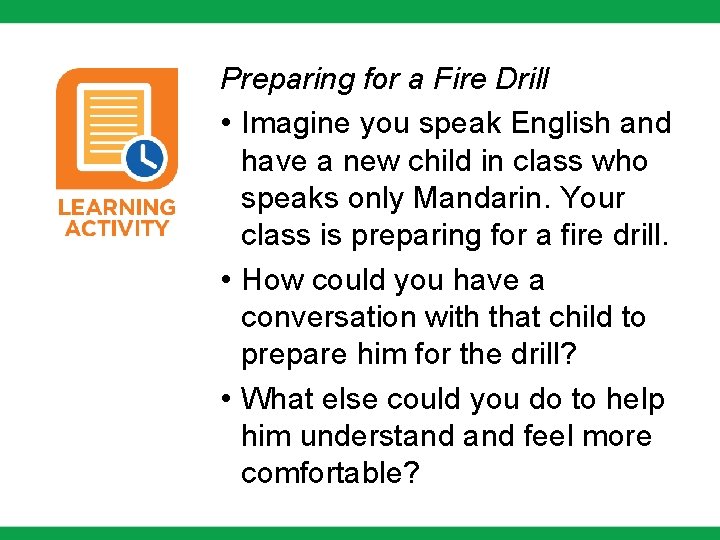 LEARNING ACTIVITY

Preparing for a Fire Drill

• Imagine you speak English and have a new child in class who speaks only Mandarin. Your class is preparing for a fire drill.

• How could you have a conversation with that child to prepare him for the drill?

• What else could you do to help him understand and feel more comfortable?